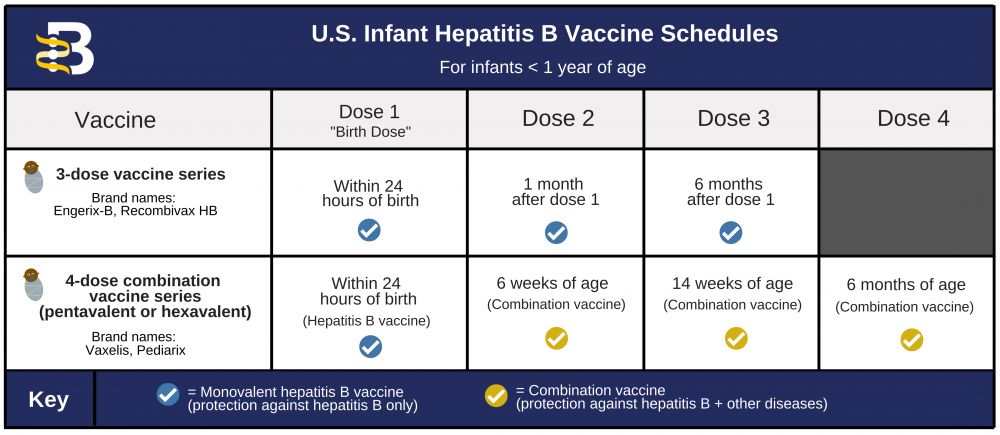 U.S. Infant Hepatitis B Vaccine Schedules
For infants < 1 year of age

| Vaccine | Dose 1 "Birth Dose" | Dose 2 | Dose 3 | Dose 4 |
|---|---|---|---|---|
| 3-dose vaccine series Brand names: Engerix-B, Recombivax HB | Within 24 hours of birth | 1 month after dose 1 | 6 months after dose 1 | |
| 4-dose combination vaccine series (pentavalent or hexavalent) Brand names: Vaxelis, Pediarix | Within 24 hours of birth (Hepatitis B vaccine) | 6 weeks of age (Combination vaccine) | 14 weeks of age (Combination vaccine) | 6 months of age (Combination vaccine) |

Key
= Monovalent hepatitis B vaccine (protection against hepatitis B only)
= Combination vaccine (protection against hepatitis B + other diseases)